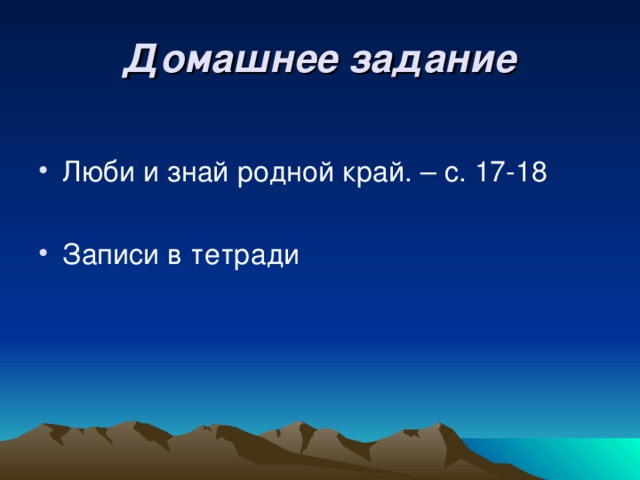 Домашнее задание

• Люби и знай родной край. – с. 17-18

• Записи в тетради